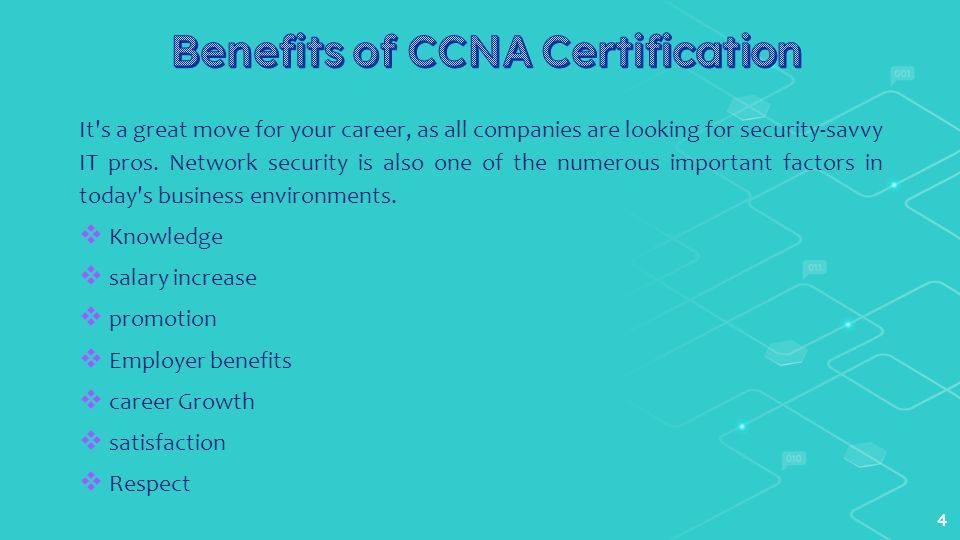 Benefits of CCNA Certification

It's a great move for your career, as all companies are looking for security-savvy IT pros. Network security is also one of the numerous important factors in today's business environments.

❖ Knowledge
❖ salary increase
❖ promotion
❖ Employer benefits
❖ career Growth
❖ satisfaction
❖ Respect

001

011

010

4